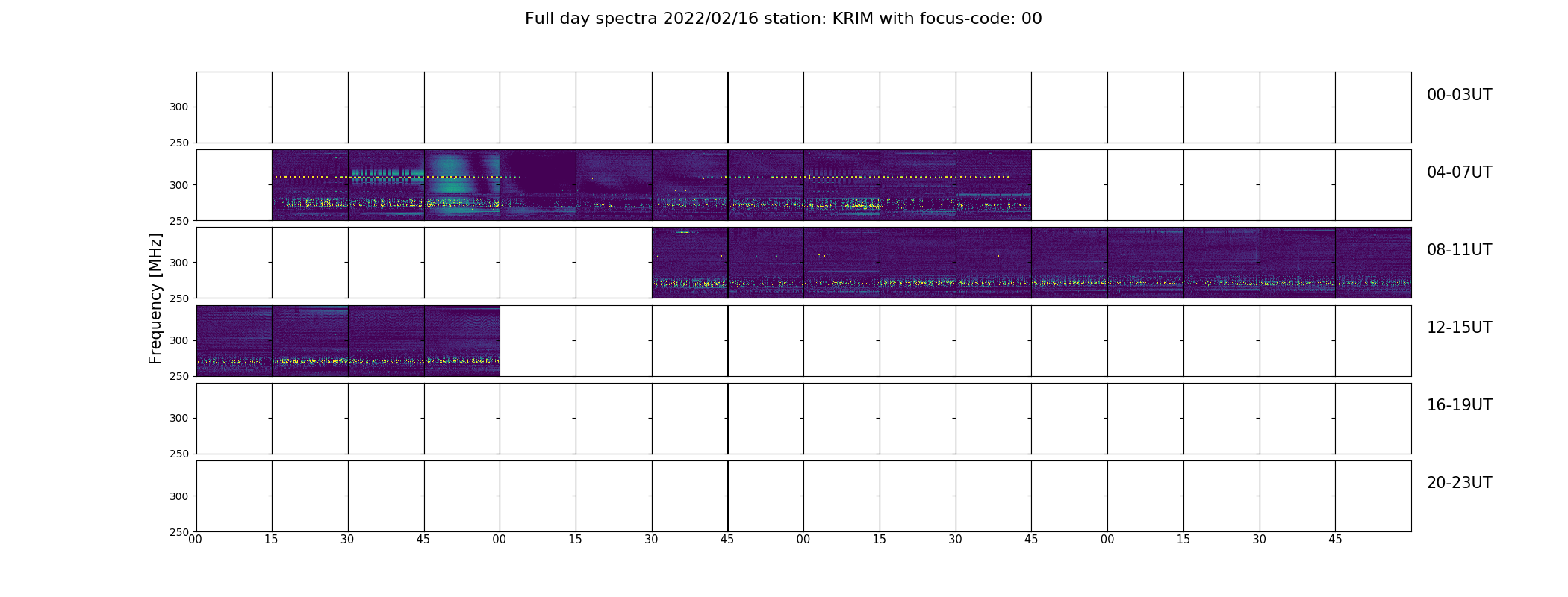 Full day spectra 2022/02/16 station: KRIM with focus-code: 00

Frequency [MHz]

300
250
00-03UT

300
250
04-07UT

300
250
08-11UT

300
250
12-15UT

300
250
16-19UT

300
250
20-23UT

00 15 30 45 00 15 30 45 00 15 30 45 00 15 30 45